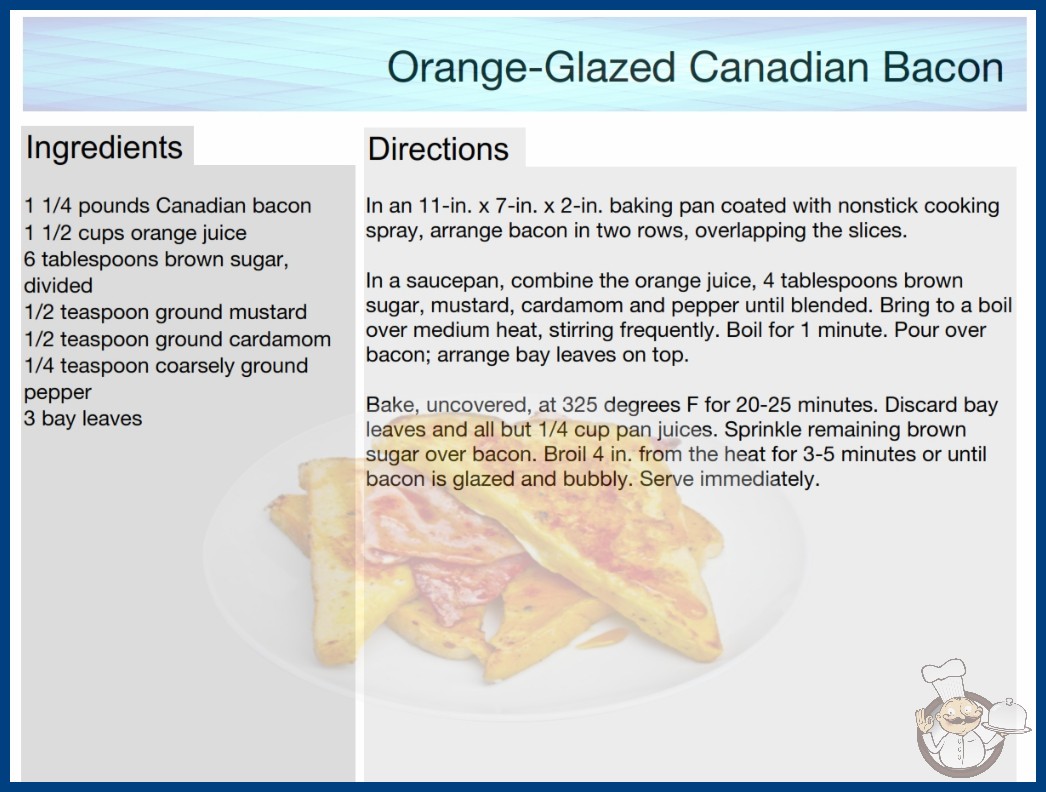 Orange-Glazed Canadian Bacon

Ingredients

1 1/4 pounds Canadian bacon
1 1/2 cups orange juice
6 tablespoons brown sugar, divided
1/2 teaspoon ground mustard
1/2 teaspoon ground cardamom
1/4 teaspoon coarsely ground pepper
3 bay leaves

Directions

In an 11-in. x 7-in. x 2-in. baking pan coated with nonstick cooking spray, arrange bacon in two rows, overlapping the slices.

In a saucepan, combine the orange juice, 4 tablespoons brown sugar, mustard, cardamom and pepper until blended. Bring to a boil over medium heat, stirring frequently. Boil for 1 minute. Pour over bacon; arrange bay leaves on top.

Bake, uncovered, at 325 degrees F for 20-25 minutes. Discard bay leaves and all but 1/4 cup pan juices. Sprinkle remaining brown sugar over bacon. Broil 4 in. from the heat for 3-5 minutes or until bacon is glazed and bubbly. Serve immediately.